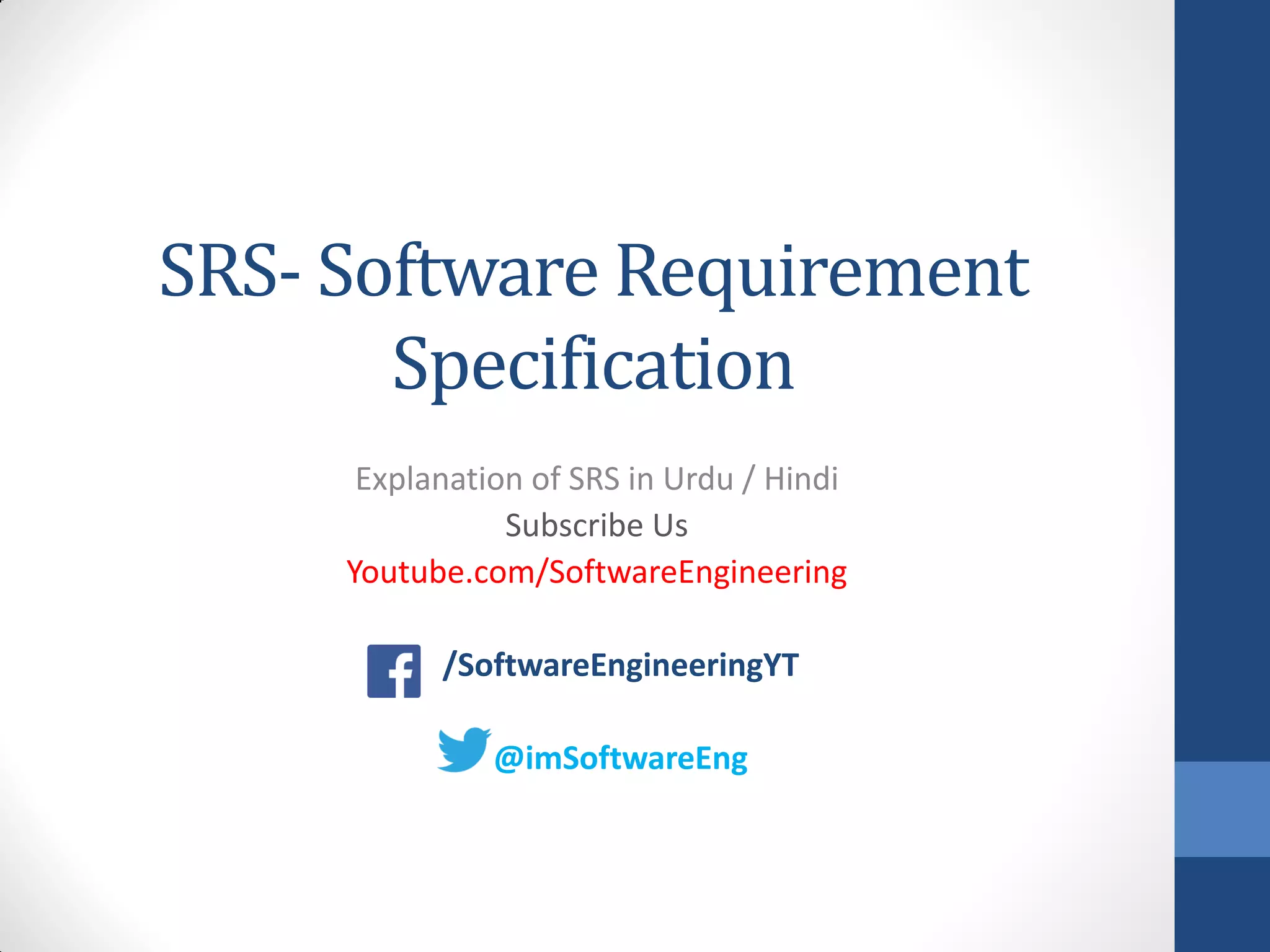 SRS- Software Requirement Specification

Explanation of SRS in Urdu / Hindi
Subscribe Us
Youtube.com/SoftwareEngineering

/SoftwareEngineeringYT

@imSoftwareEng